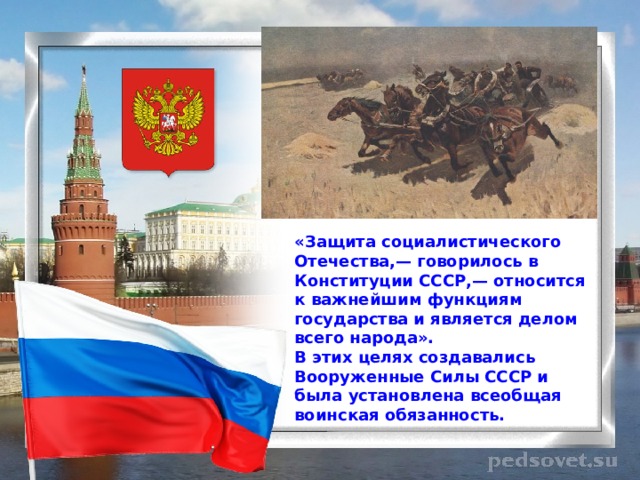 «Защита социалистического Отечества,— говорилось в Конституции СССР,— относится к важнейшим функциям государства и является делом всего народа».
В этих целях создавались Вооруженные Силы СССР и была установлена всеобщая воинская обязанность.

pedsovet.su